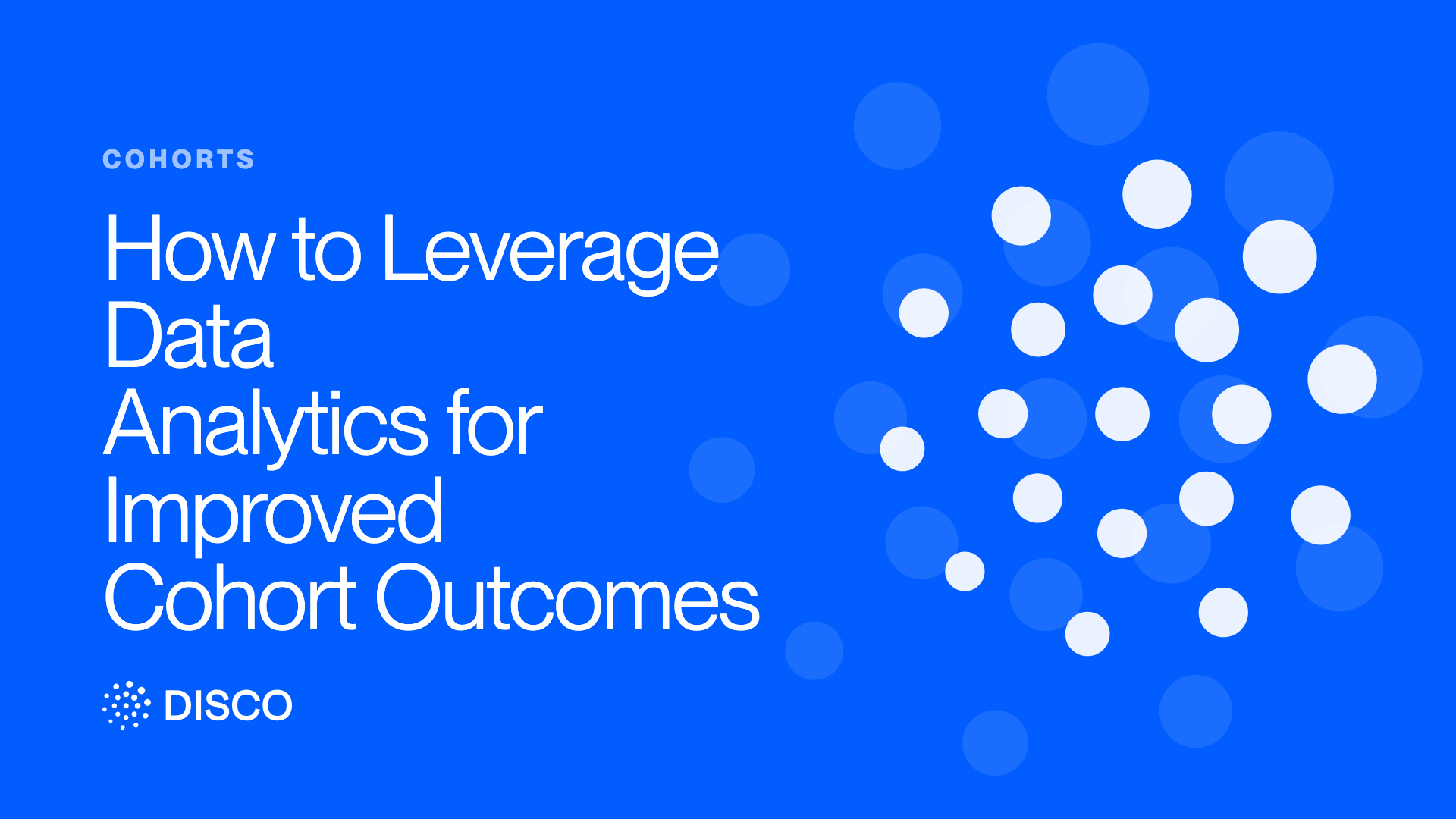 COHORTS

How to Leverage Data Analytics for Improved Cohort Outcomes

DISCO